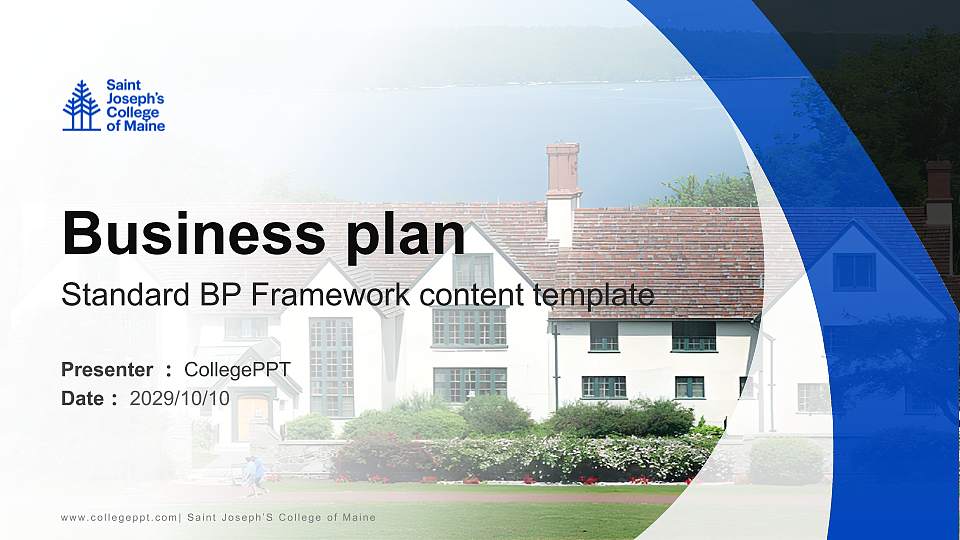 Saint Joseph's College of Maine

Business plan

Standard BP Framework content template

Presenter ： CollegePPT

Date ： 2029/10/10

www.collegeppt.com| Saint Joseph'S College of Maine